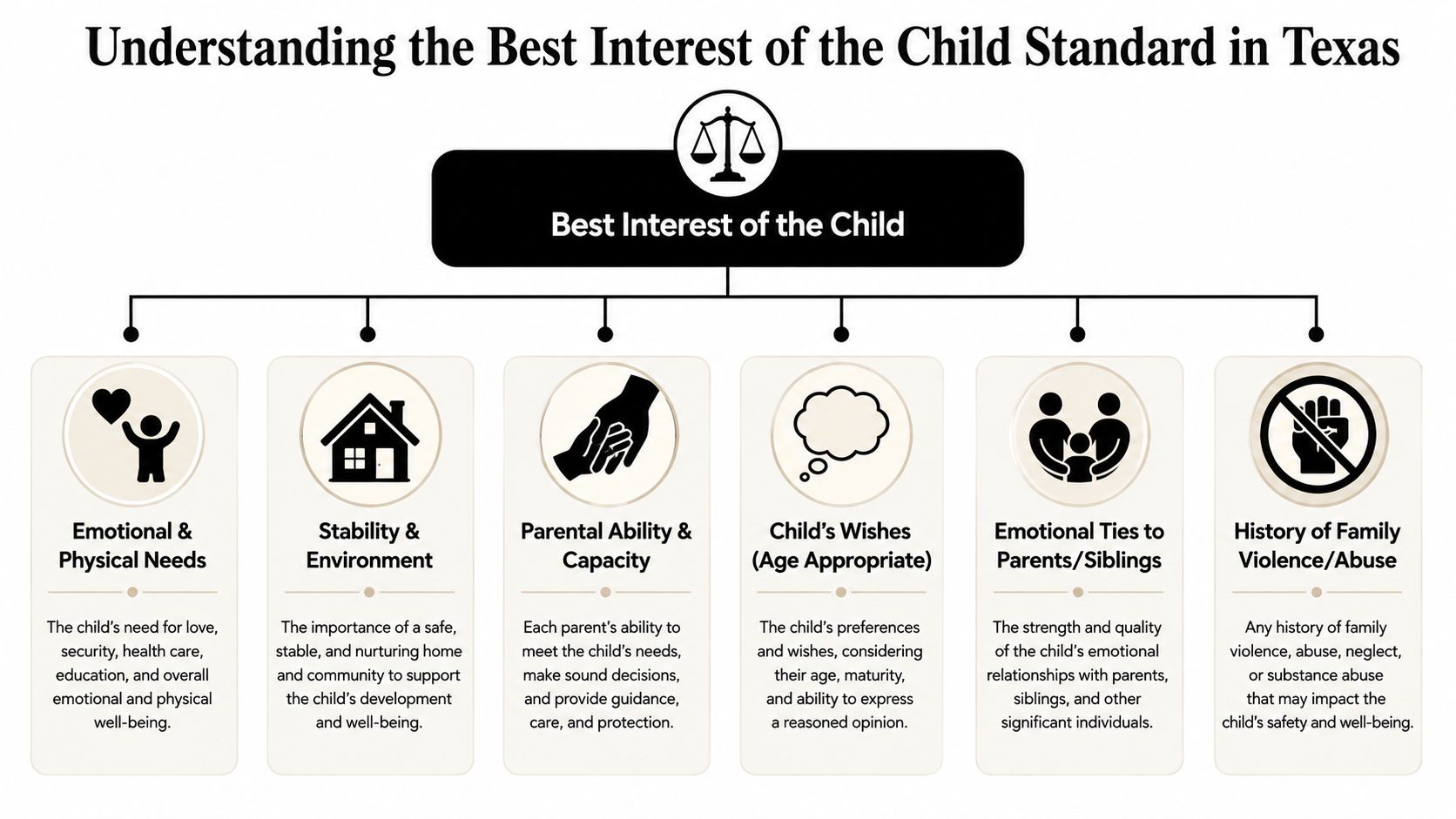 Understanding the Best Interest of the Child Standard in Texas

Best Interest of the Child

Emotional & Physical Needs

The child's need for love, security, health care, education, and overall emotional and physical well-being.

Stability & Environment

The importance of a safe, stable, and nurturing home and community to support the child's development and well-being.

Parental Ability & Capacity

Each parent's ability to meet the child's needs, make sound decisions, and provide guidance, care, and protection.

Child's Wishes (Age Appropriate)

The child's preferences and wishes, considering their age, maturity, and ability to express a reasoned opinion.

Emotional Ties to Parents/Siblings

The strength and quality of the child's emotional relationships with parents, siblings, and other significant individuals.

History of Family Violence/Abuse

Any history of family violence, abuse, neglect, or substance abuse that may impact the child's safety and well-being.